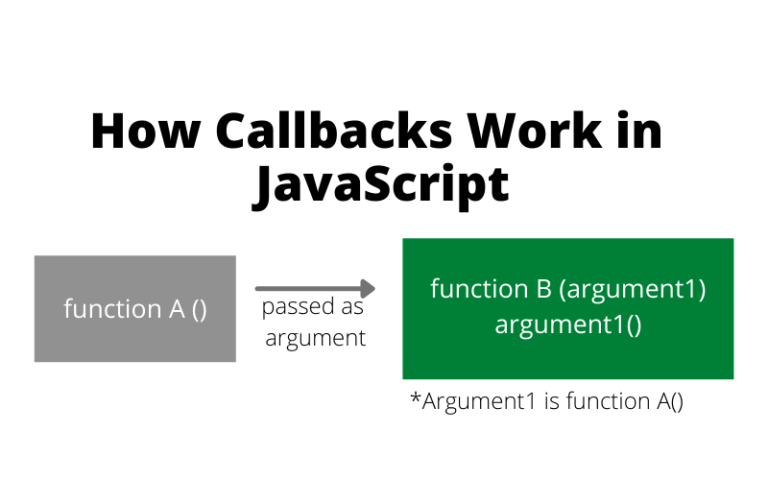 How Callbacks Work in JavaScript

function A ()

passed as argument

function B (argument1)
argument1()

*Argument1 is function A()